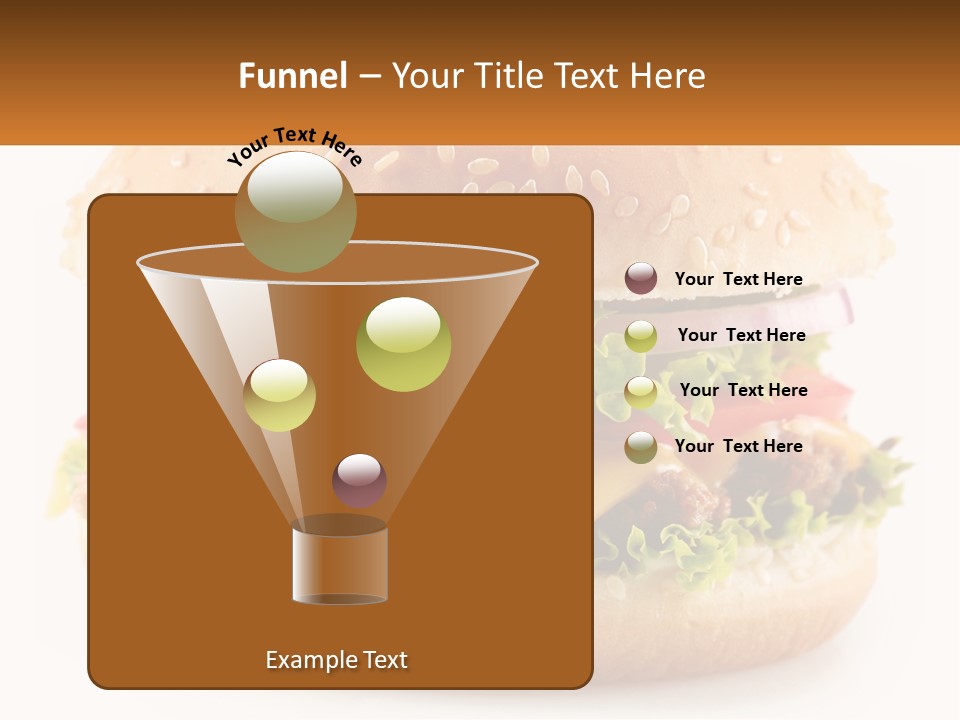 Funnel – Your Title Text Here

Your Text Here

Your Text Here

Your Text Here

Your Text Here

Your Text Here

Example Text